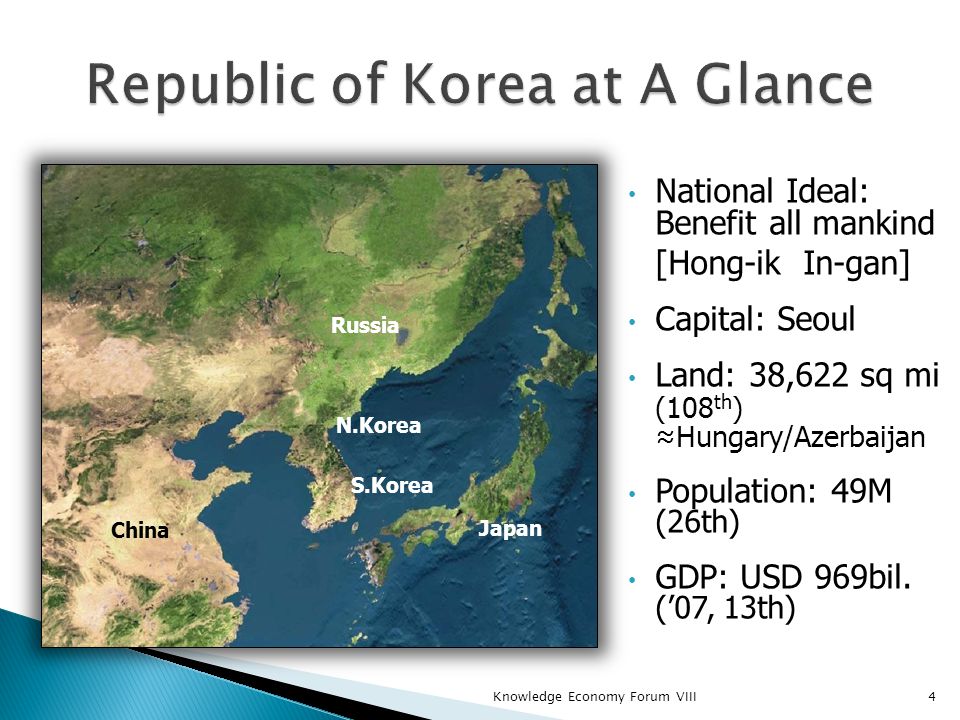 Republic of Korea at A Glance

Russia

N.Korea

S.Korea

China

Japan

• National Ideal: Benefit all mankind [Hong-ik In-gan]

• Capital: Seoul

• Land: 38,622 sq mi ($108^{th}$) ≈Hungary/Azerbaijan

• Population: 49M (26th)

• GDP: USD 969bil. ('07, 13th)

Knowledge Economy Forum VIII

4